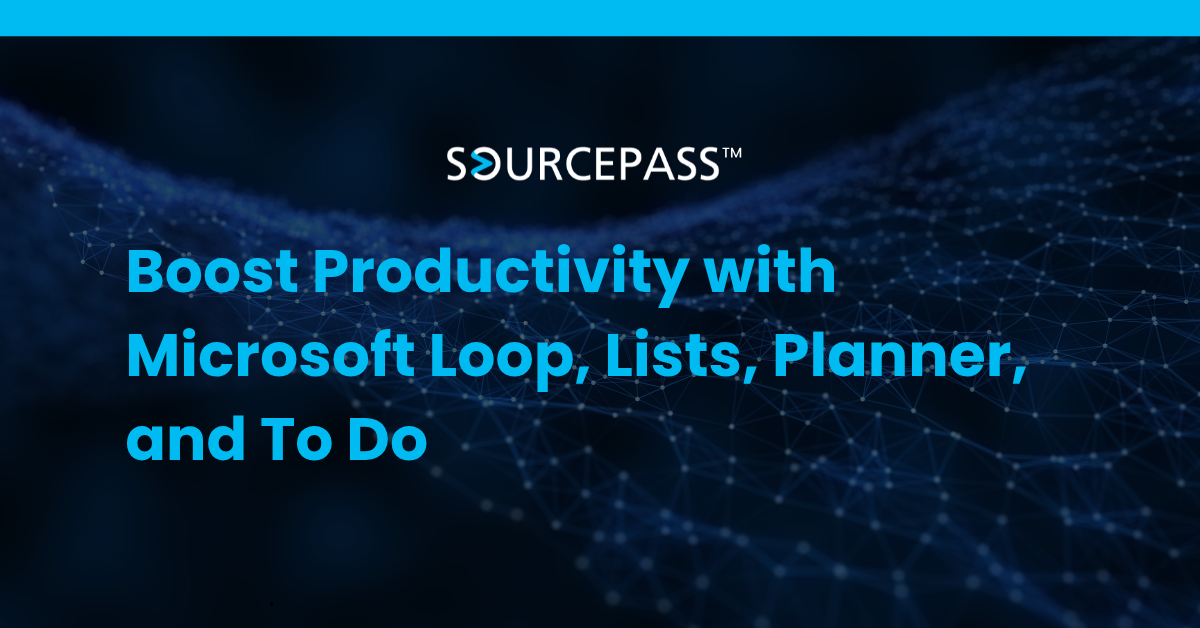 SOURCEPASS™

Boost Productivity with Microsoft Loop, Lists, Planner, and To Do